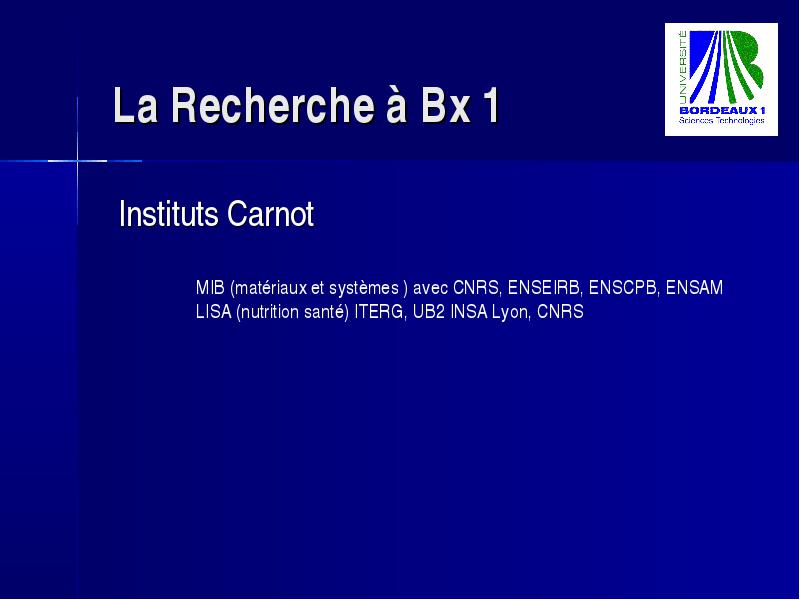 La Recherche à Bx 1

UNIVERSITÉ
BORDEAUX 1
Sciences Technologies

Instituts Carnot

MIB (matériaux et systèmes ) avec CNRS, ENSEIRB, ENSCPB, ENSAM
LISA (nutrition santé) ITERG, UB2 INSA Lyon, CNRS